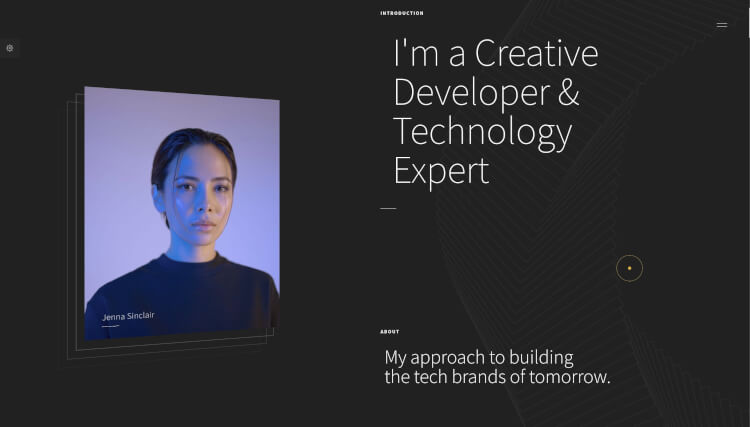 INTRODUCTION

I'm a Creative Developer & Technology Expert

Jenna Sinclair

ABOUT

My approach to building the tech brands of tomorrow.